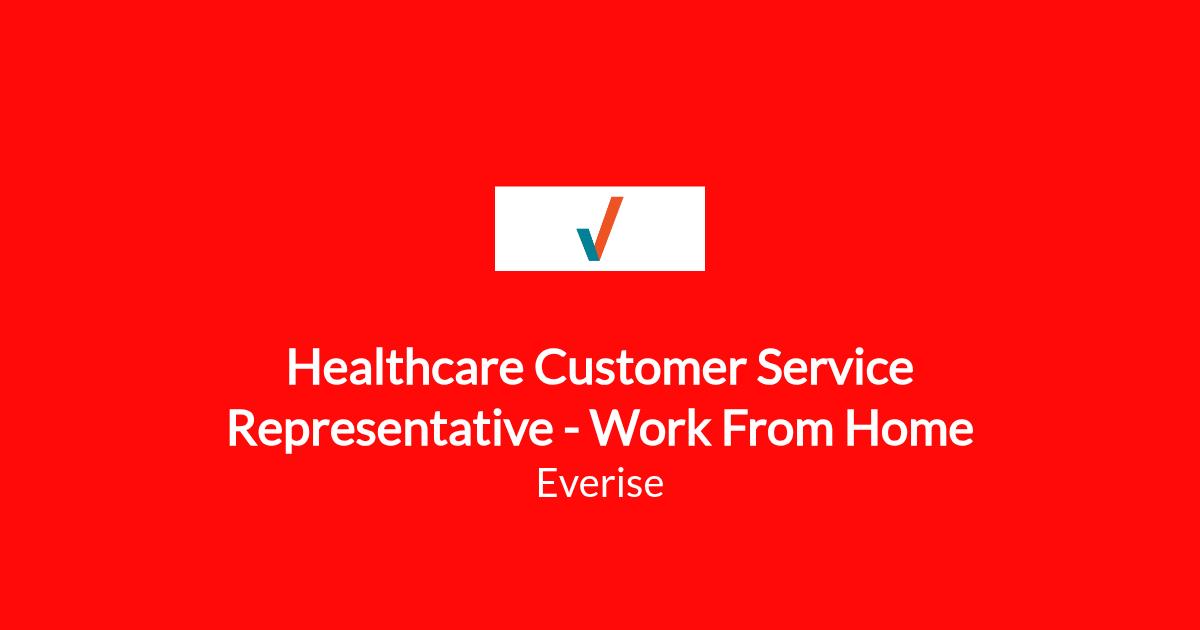 Healthcare Customer Service Representative - Work From Home

Everise